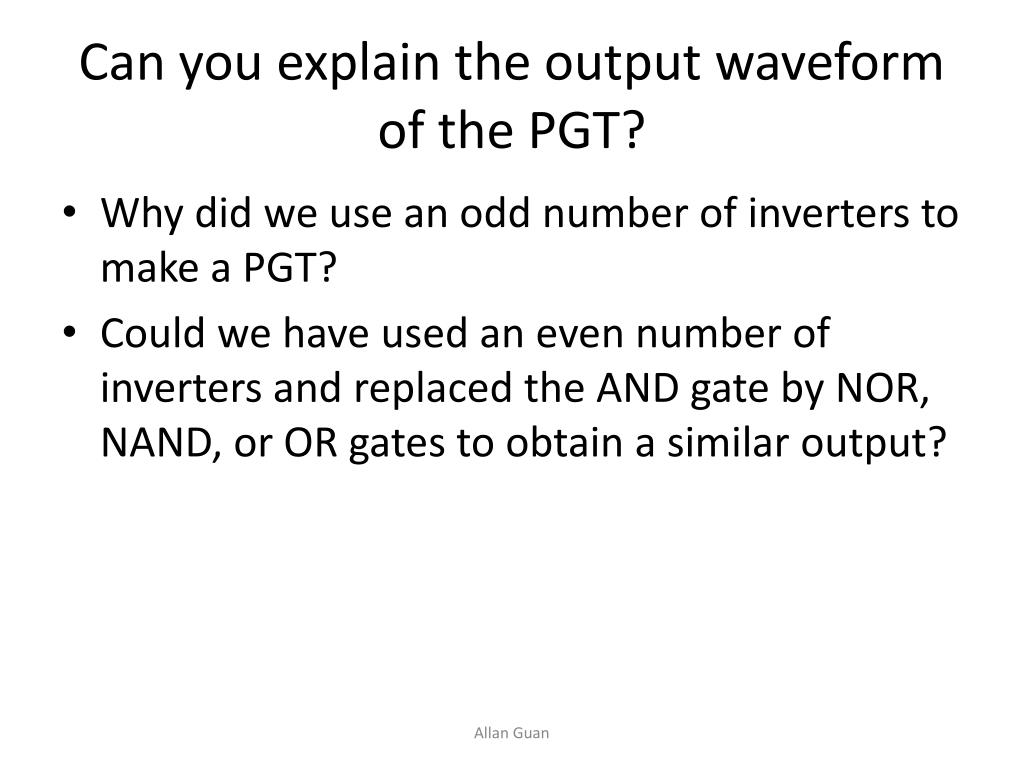 Can you explain the output waveform of the PGT?

• Why did we use an odd number of inverters to make a PGT?

• Could we have used an even number of inverters and replaced the AND gate by NOR, NAND, or OR gates to obtain a similar output?

Allan Guan